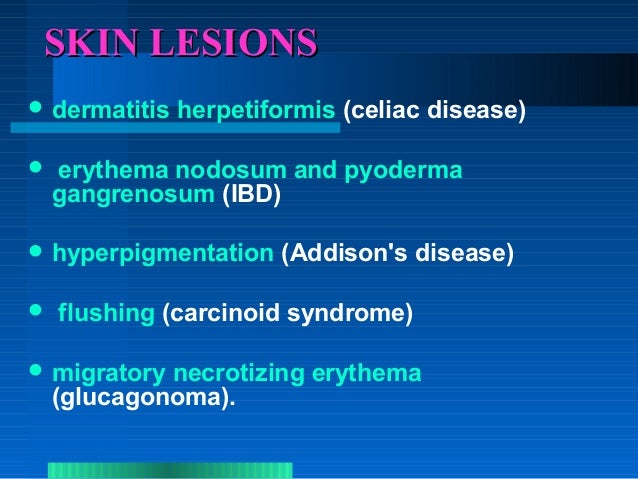 SKIN LESIONS

• dermatitis herpetiformis (celiac disease)

• erythema nodosum and pyoderma gangrenosum (IBD)

• hyperpigmentation (Addison's disease)

• flushing (carcinoid syndrome)

• migratory necrotizing erythema (glucagonoma).